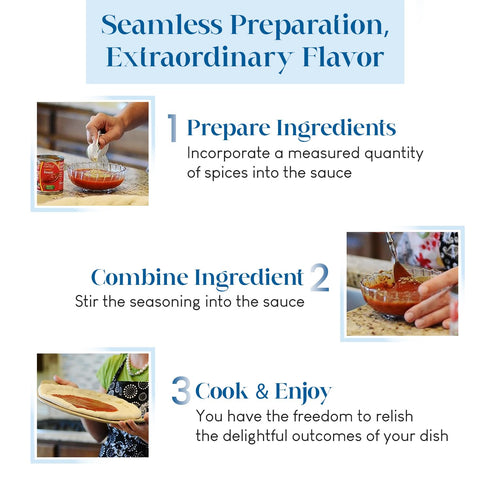 Seamless Preparation, Extraordinary Flavor

1 Prepare Ingredients
Incorporate a measured quantity of spices into the sauce

Combine Ingredient 2
Stir the seasoning into the sauce

3 Cook & Enjoy
You have the freedom to relish the delightful outcomes of your dish